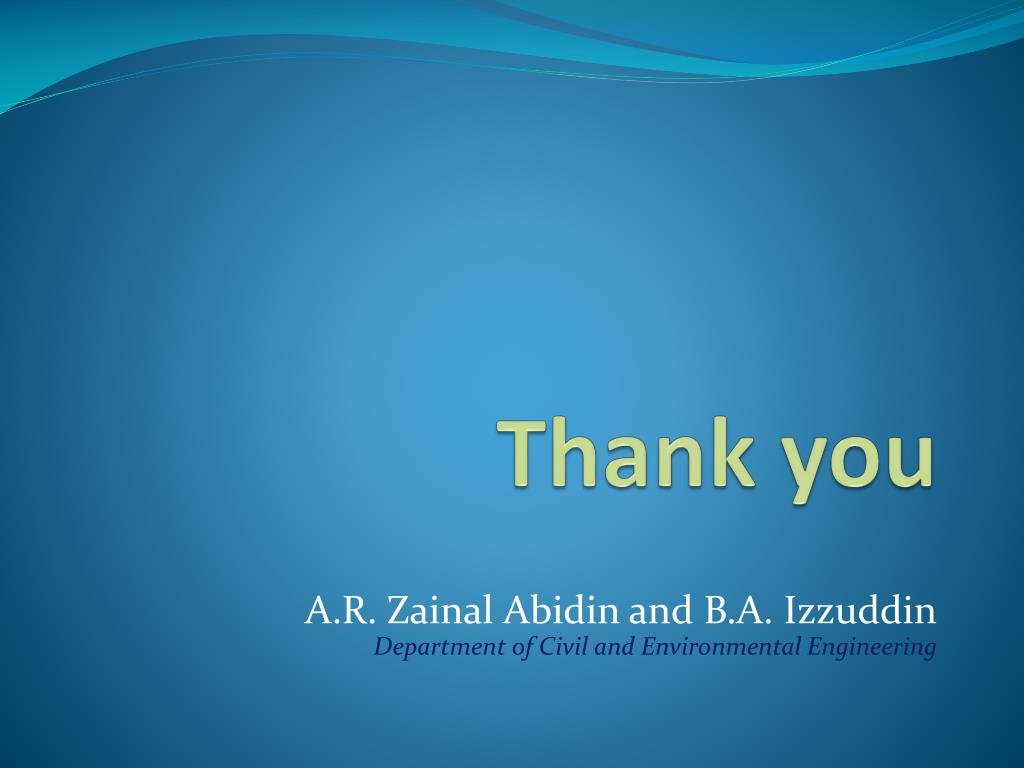 Thank you

A.R. Zainal Abidin and B.A. Izzuddin
Department of Civil and Environmental Engineering